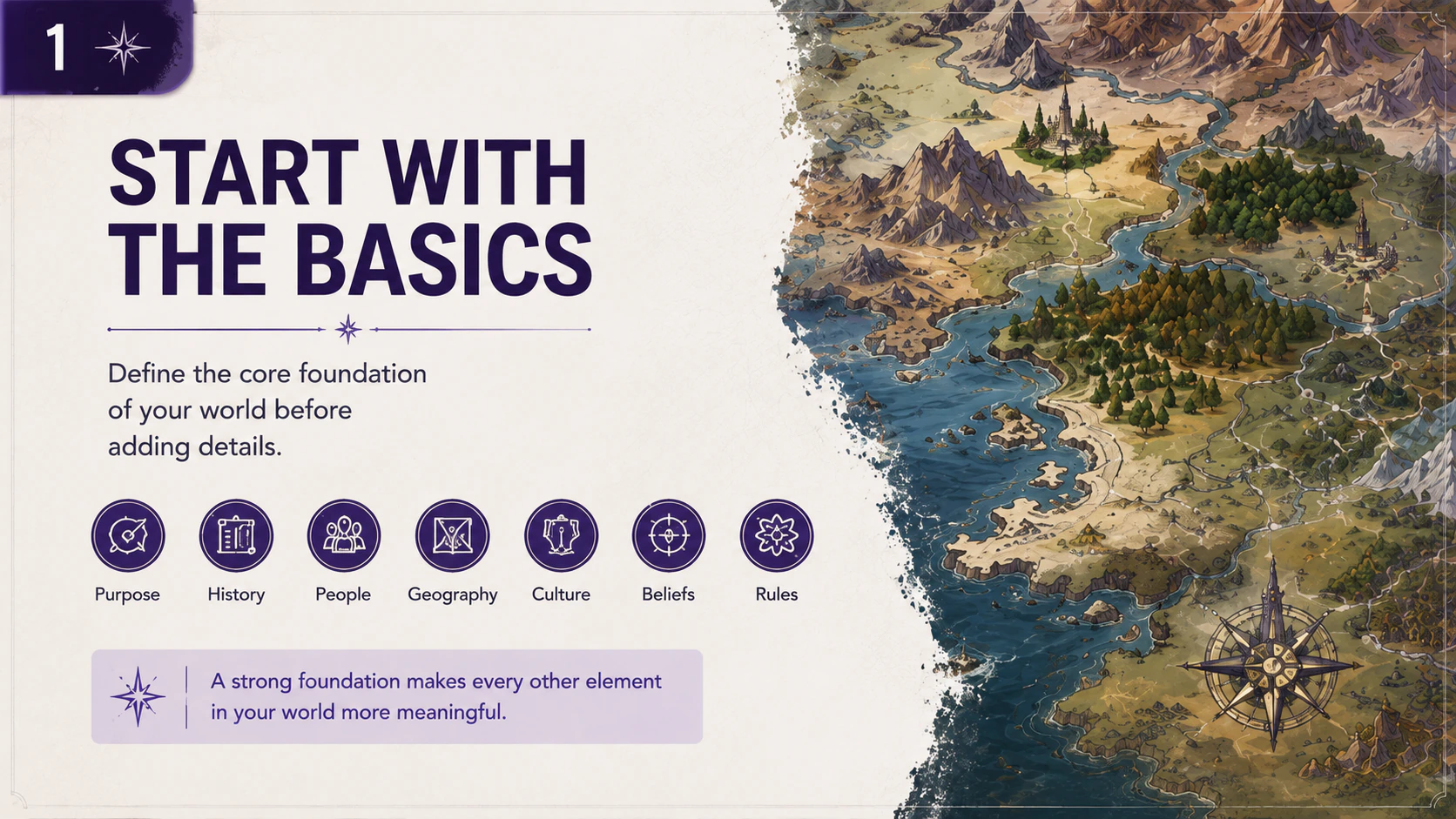 1

START WITH THE BASICS

Define the core foundation of your world before adding details.

Purpose
History
People
Geography
Culture
Beliefs
Rules

A strong foundation makes every other element in your world more meaningful.